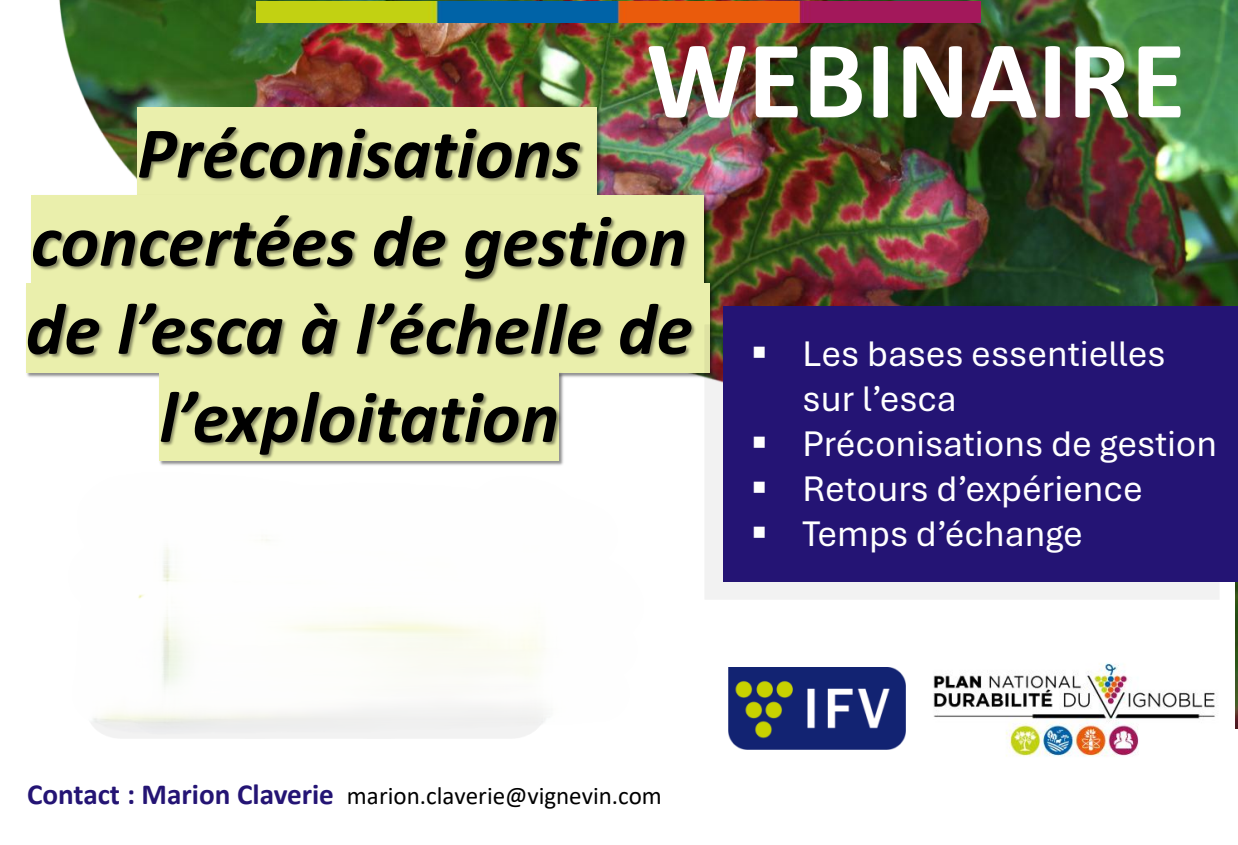 WEBINAIRE

Préconisations concertées de gestion de l'esca à l'échelle de l'exploitation

▪ Les bases essentielles sur l'esca
▪ Préconisations de gestion
▪ Retours d'expérience
▪ Temps d'échange

IFV

PLAN NATIONAL DURABILITÉ DU VIGNOBLE

Contact : Marion Claverie marion.claverie@vignevin.com